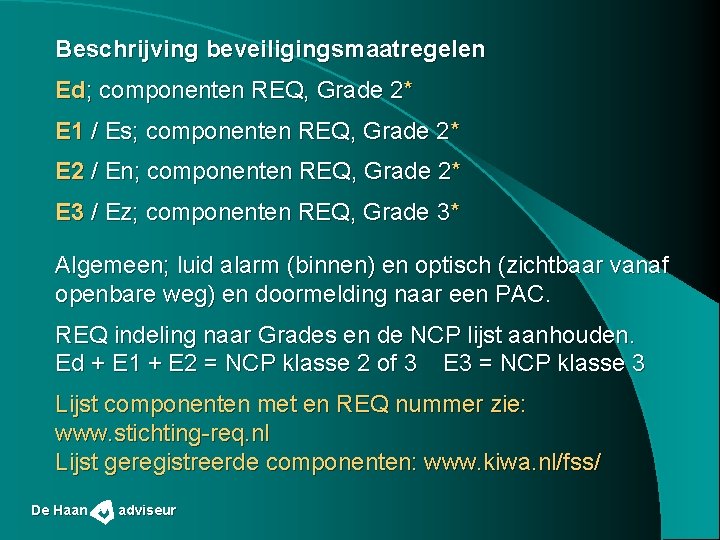 Beschrijving beveiligingsmaatregelen

Ed; componenten REQ, Grade 2*

E1 / Es; componenten REQ, Grade 2*

E2 / En; componenten REQ, Grade 2*

E3 / Ez; componenten REQ, Grade 3*

Algemeen; luid alarm (binnen) en optisch (zichtbaar vanaf openbare weg) en doormelding naar een PAC.

REQ indeling naar Grades en de NCP lijst aanhouden.
Ed + E1 + E2 = NCP klasse 2 of 3  E3 = NCP klasse 3

Lijst componenten met en REQ nummer zie:
www.stichting-req.nl
Lijst geregistreerde componenten: www.kiwa.nl/fss/

De Haan adviseur